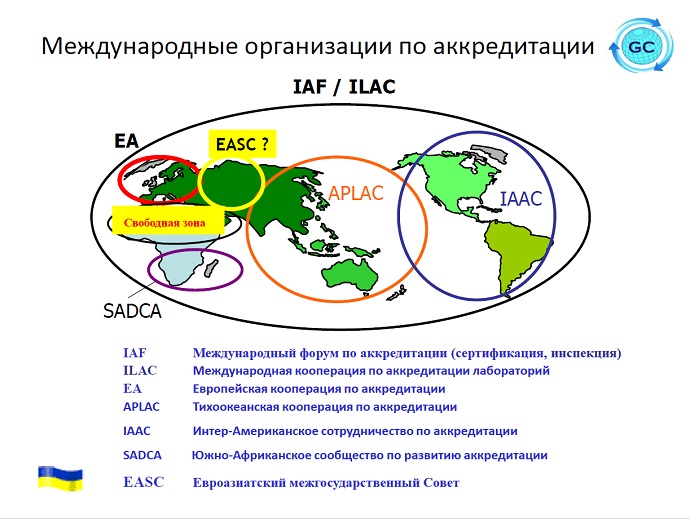 Международные организации по аккредитации

GC

IAF / ILAC

EA

EASC ?

APLAC

IAAC

Свободная зона

SADCA

| | |
|---|---|
| IAF | Международный форум по аккредитации (сертификация, инспекция) |
| ILAC | Международная кооперация по аккредитации лабораторий |
| EA | Европейская кооперация по аккредитации |
| APLAC | Тихоокеанская кооперация по аккредитации |
| IAAC | Интер-Американское сотрудничество по аккредитации |
| SADCA | Южно-Африканское сообщество по развитию аккредитации |
| EASC | Евроазиатский межгосударственный Совет |